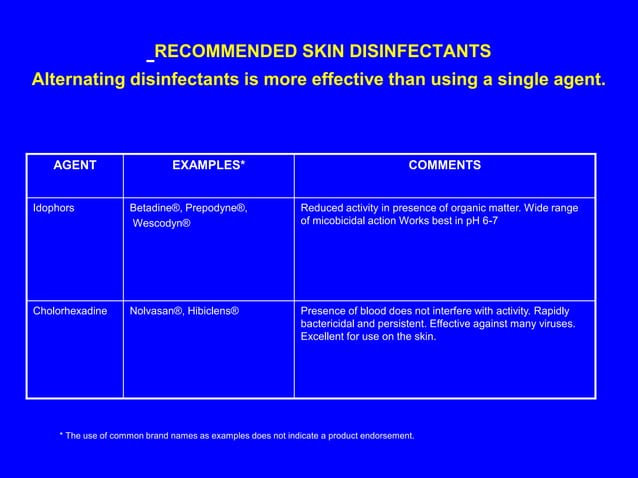 RECOMMENDED SKIN DISINFECTANTS
Alternating disinfectants is more effective than using a single agent.

| AGENT | EXAMPLES* | COMMENTS |
|---|---|---|
| Idophors | Betadine®, Prepodyne®, Wescodyn® | Reduced activity in presence of organic matter. Wide range of micobicidal action Works best in pH 6-7 |
| Cholorhexadine | Nolvasan®, Hibiclens® | Presence of blood does not interfere with activity. Rapidly bactericidal and persistent. Effective against many viruses. Excellent for use on the skin. |

* The use of common brand names as examples does not indicate a product endorsement.